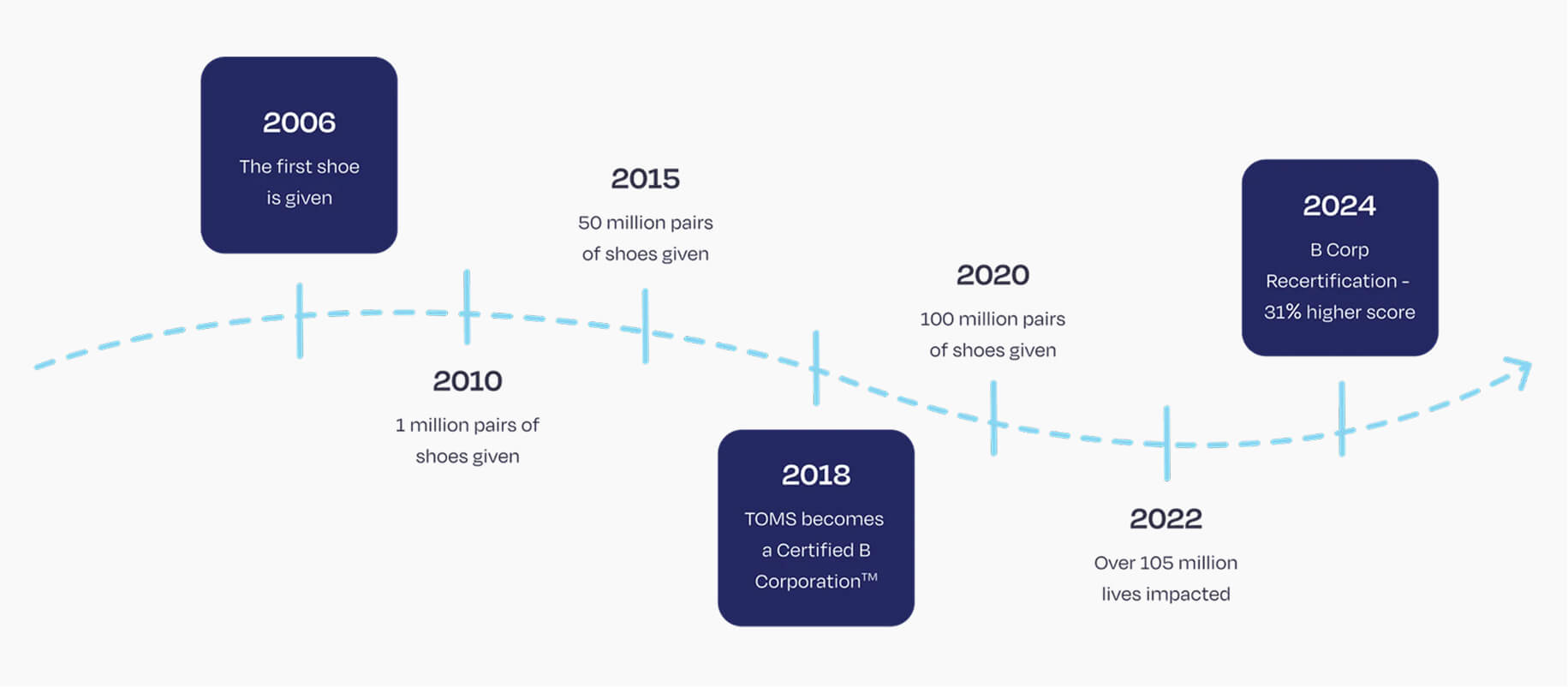 2006
The first shoe is given

2010
1 million pairs of shoes given

2015
50 million pairs of shoes given

2018
TOMS becomes a Certified B Corporation™

2020
100 million pairs of shoes given

2022
Over 105 million lives impacted

2024
B Corp Recertification - 31% higher score